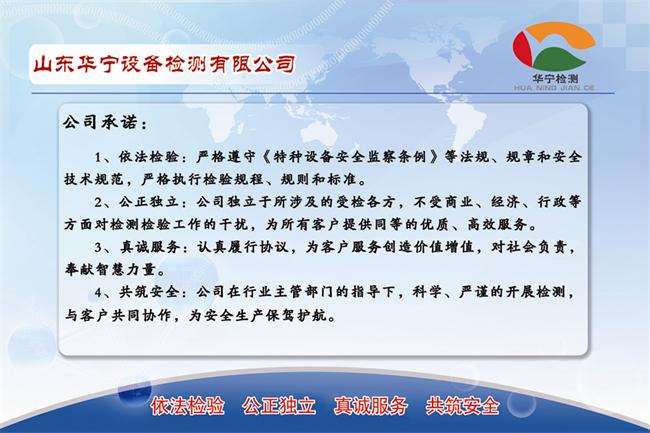 山东华宁设备检测有限公司

华宁检测
HUA NING JIAN CE

公司承诺：

1、依法检验：严格遵守《特种设备安全监察条例》等法规、规章和安全技术规范，严格执行检验规程、规则和标准。

2、公正独立：公司独立于所涉及的受检各方，不受商业、经济、行政等方面对检测检验工作的干扰，为所有客户提供同等的优质、高效服务。

3、真诚服务：认真履行协议，为客户服务创造价值增值，对社会负责，奉献智慧力量。

4、共筑安全：公司在行业主管部门的指导下，科学、严谨的开展检测，与客户共同协作，为安全生产保驾护航。

依法检验　公正独立　真诚服务　共筑安全